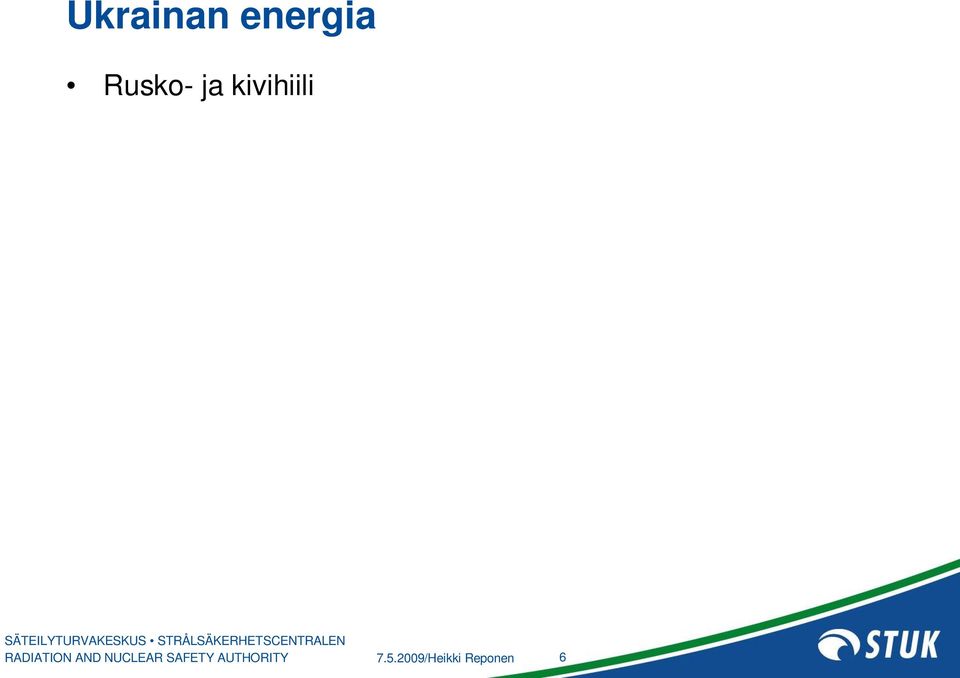 Ukrainan energia

• Rusko- ja kivihiili

SÄTEILYTURVAKESKUS • STRÅLSÄKERHETSCENTRALEN
RADIATION AND NUCLEAR SAFETY AUTHORITY

7.5.2009/Heikki Reponen

6

STUK